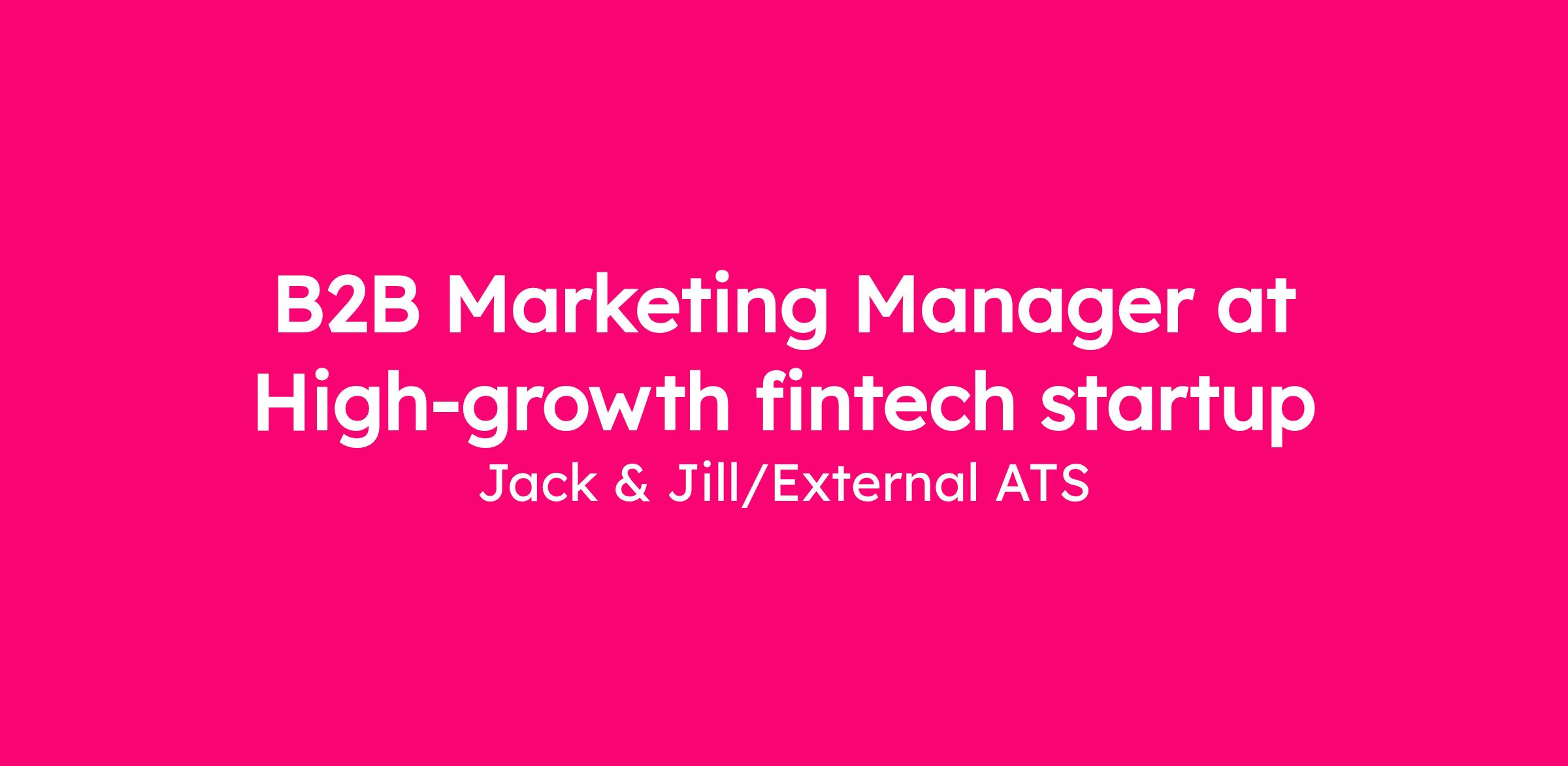 B2B Marketing Manager at High-growth fintech startup

Jack & Jill/External ATS